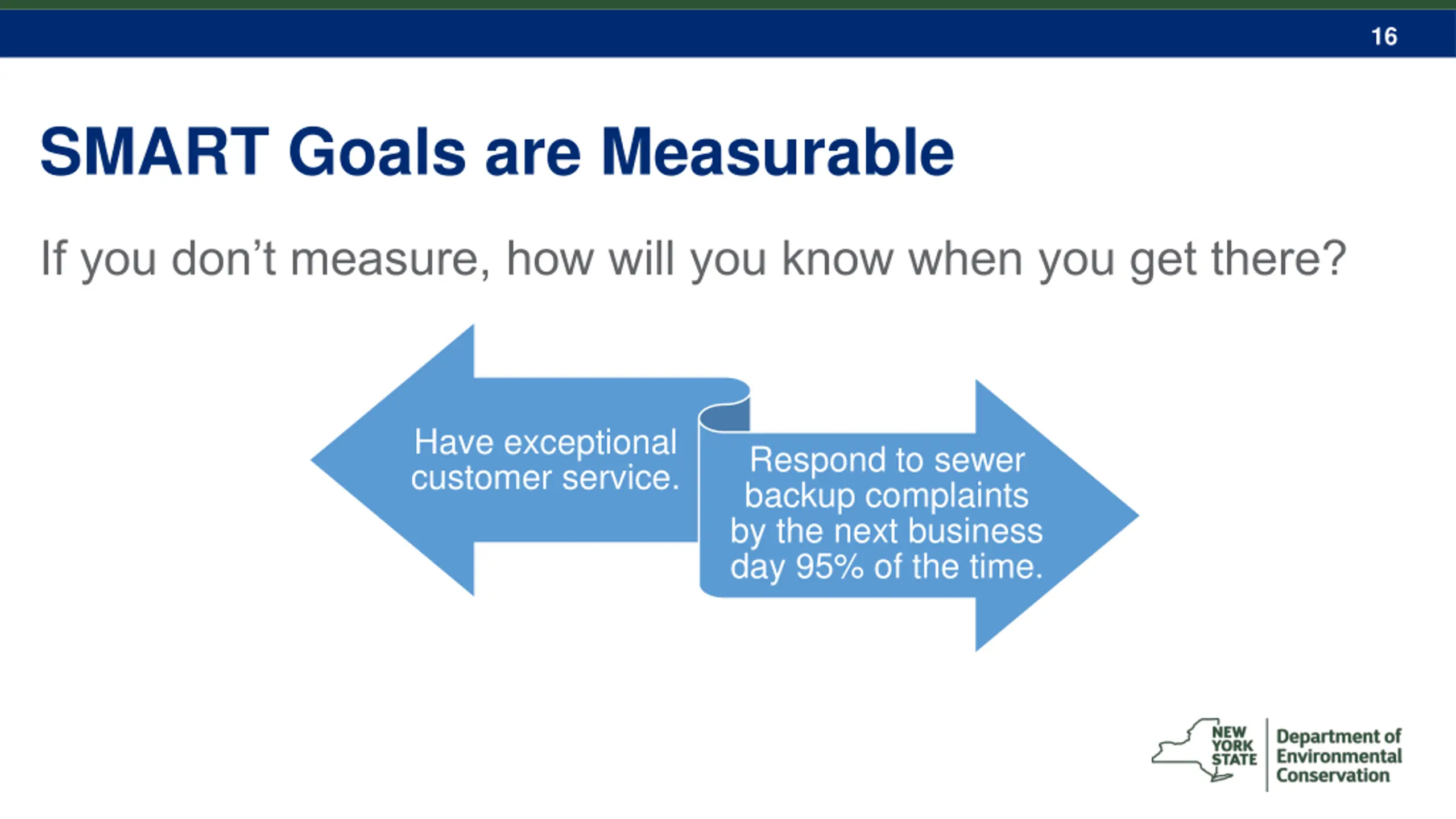 16

SMART Goals are Measurable

If you don’t measure, how will you know when you get there?

Have exceptional customer service.

Respond to sewer backup complaints by the next business day 95% of the time.

NEW YORK STATE

Department of Environmental Conservation